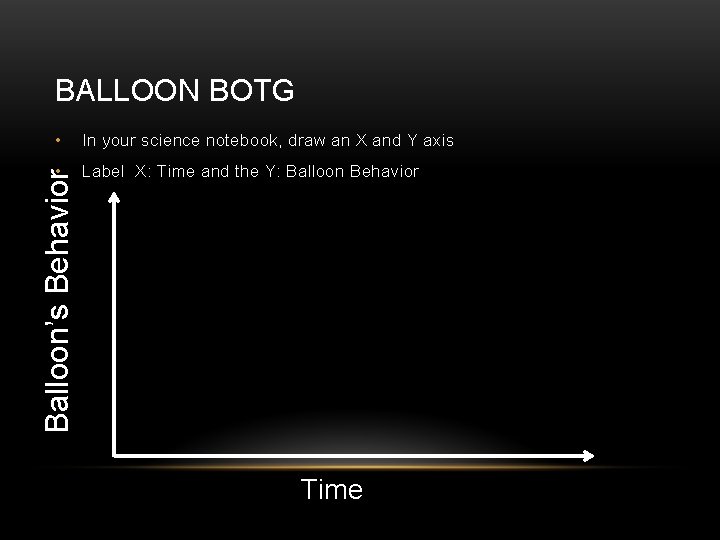 BALLOON BOTG

• In your science notebook, draw an X and Y axis

• Label X: Time and the Y: Balloon Behavior

Balloon's Behavior

Time